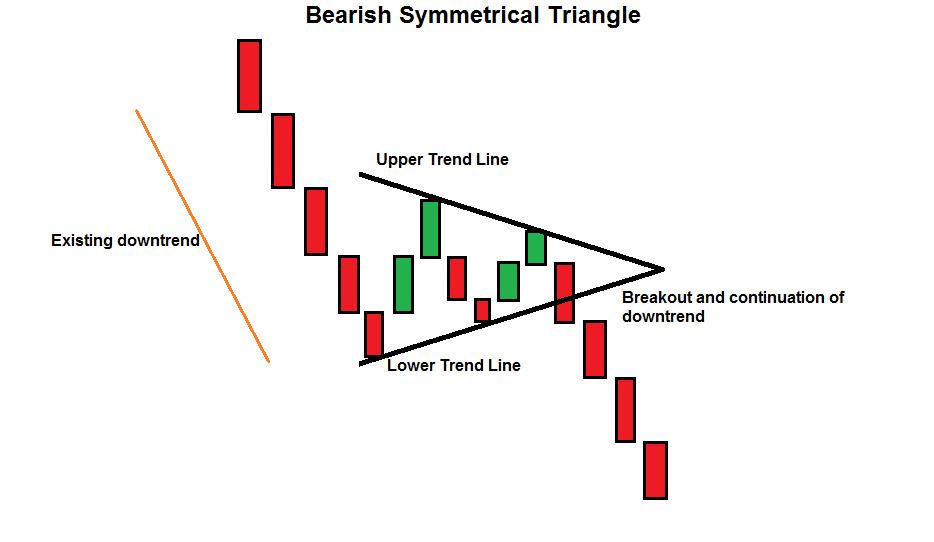 Bearish Symmetrical Triangle

Upper Trend Line

Existing downtrend

Breakout and continuation of downtrend

Lower Trend Line